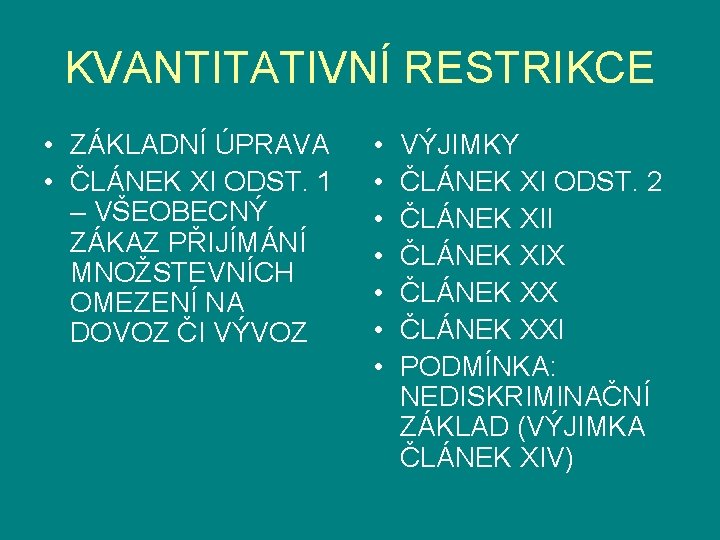 KVANTITATIVNÍ RESTRIKCE

• ZÁKLADNÍ ÚPRAVA
• ČLÁNEK XI ODST. 1 – VŠEOBECNÝ ZÁKAZ PŘIJÍMÁNÍ MNOŽSTEVNÍCH OMEZENÍ NA DOVOZ ČI VÝVOZ

• VÝJIMKY
• ČLÁNEK XI ODST. 2
• ČLÁNEK XII
• ČLÁNEK XIX
• ČLÁNEK XX
• ČLÁNEK XXI
• PODMÍNKA: NEDISKRIMINAČNÍ ZÁKLAD (VÝJIMKA ČLÁNEK XIV)